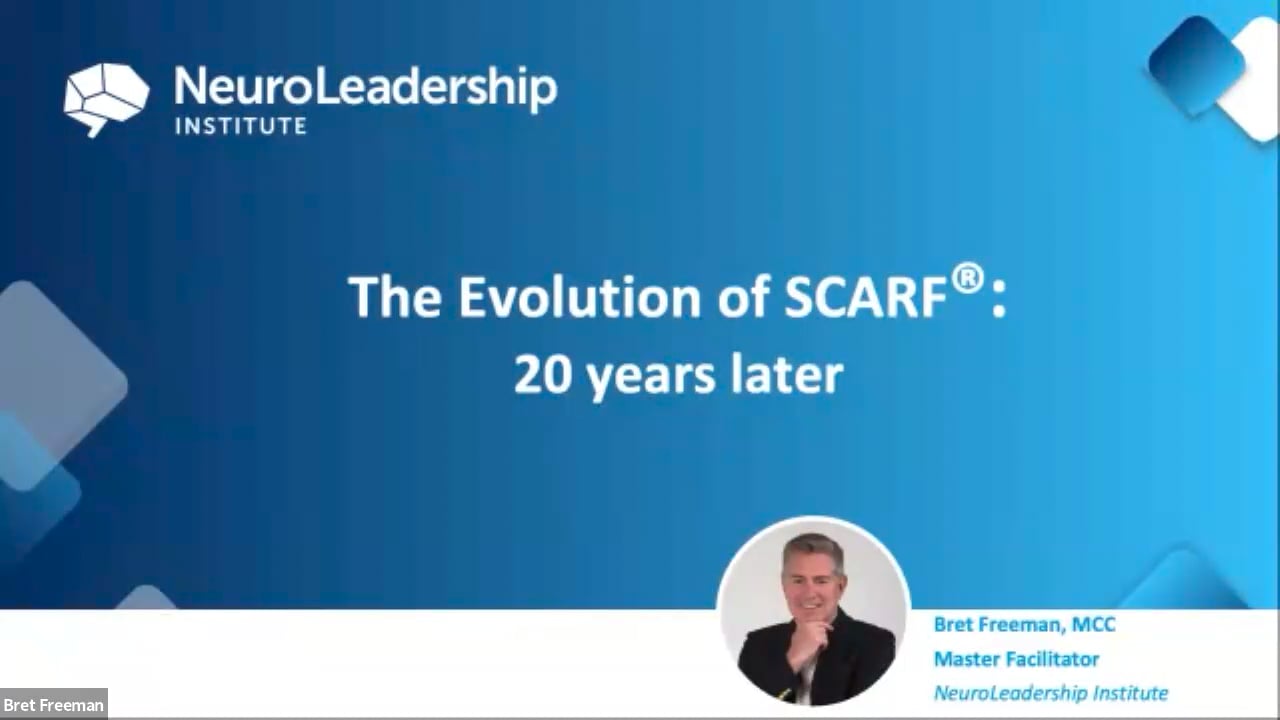 NeuroLeadership
INSTITUTE

The Evolution of SCARF®:
20 years later

Bret Freeman, MCC
Master Facilitator
NeuroLeadership Institute

Bret Freeman